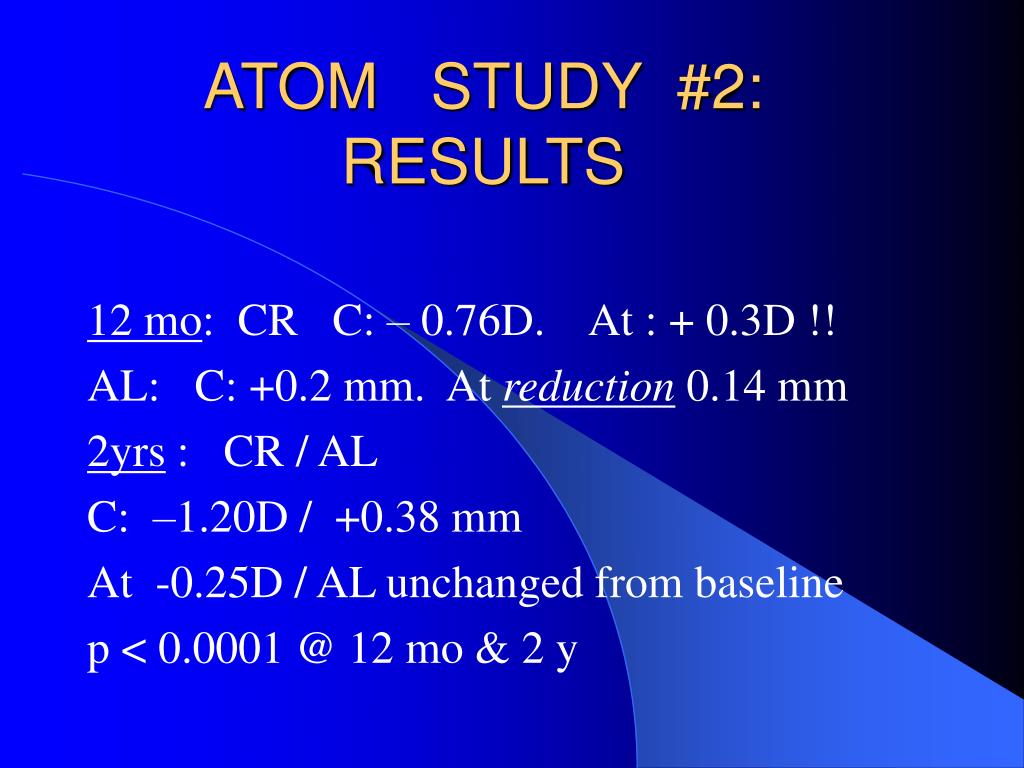 ATOM STUDY #2: RESULTS

12 mo: CR C: – 0.76D. At : + 0.3D !!

AL: C: +0.2 mm. At reduction 0.14 mm

2yrs : CR / AL

C: –1.20D / +0.38 mm

At -0.25D / AL unchanged from baseline

p < 0.0001 @ 12 mo & 2 y